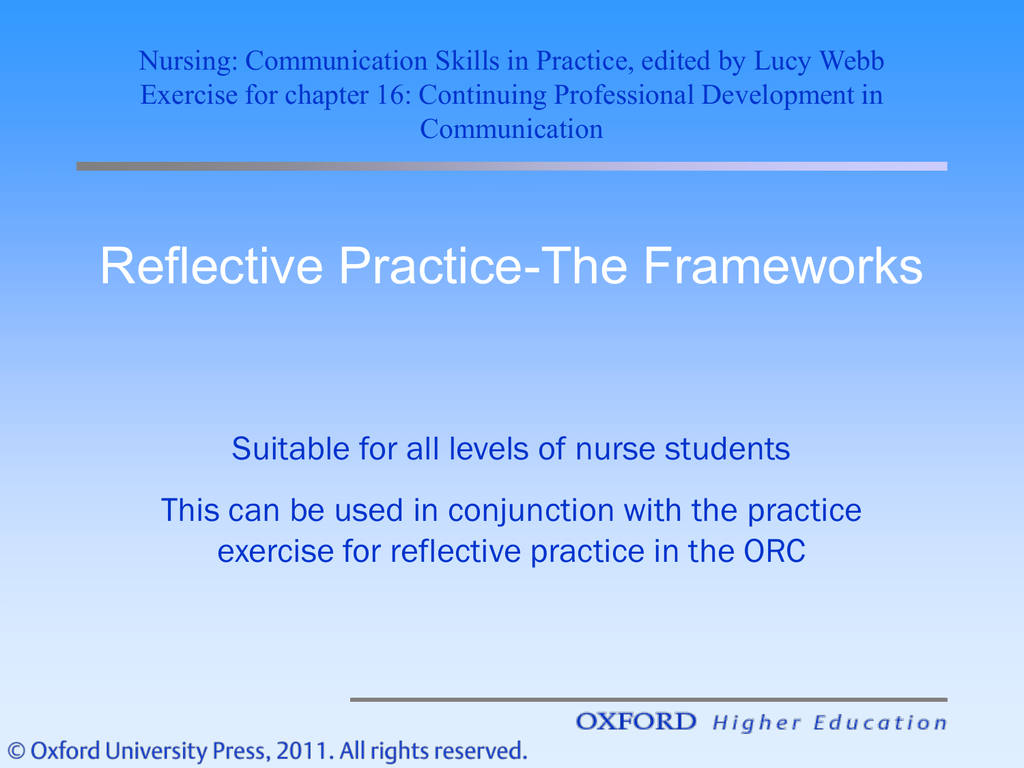 Nursing: Communication Skills in Practice, edited by Lucy Webb
Exercise for chapter 16: Continuing Professional Development in Communication

Reflective Practice-The Frameworks

Suitable for all levels of nurse students

This can be used in conjunction with the practice exercise for reflective practice in the ORC

OXFORD Higher Education

© Oxford University Press, 2011. All rights reserved.